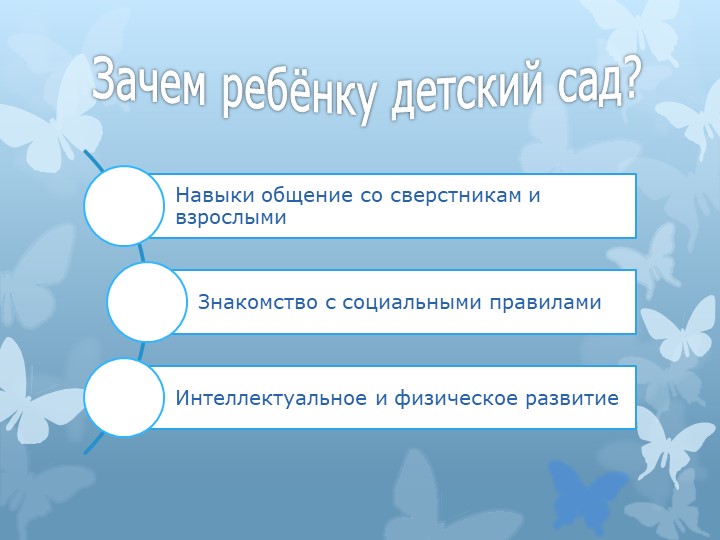 Зачем ребёнку детский сад?

Навыки общение со сверстникам и взрослыми

Знакомство с социальными правилами

Интеллектуальное и физическое развитие